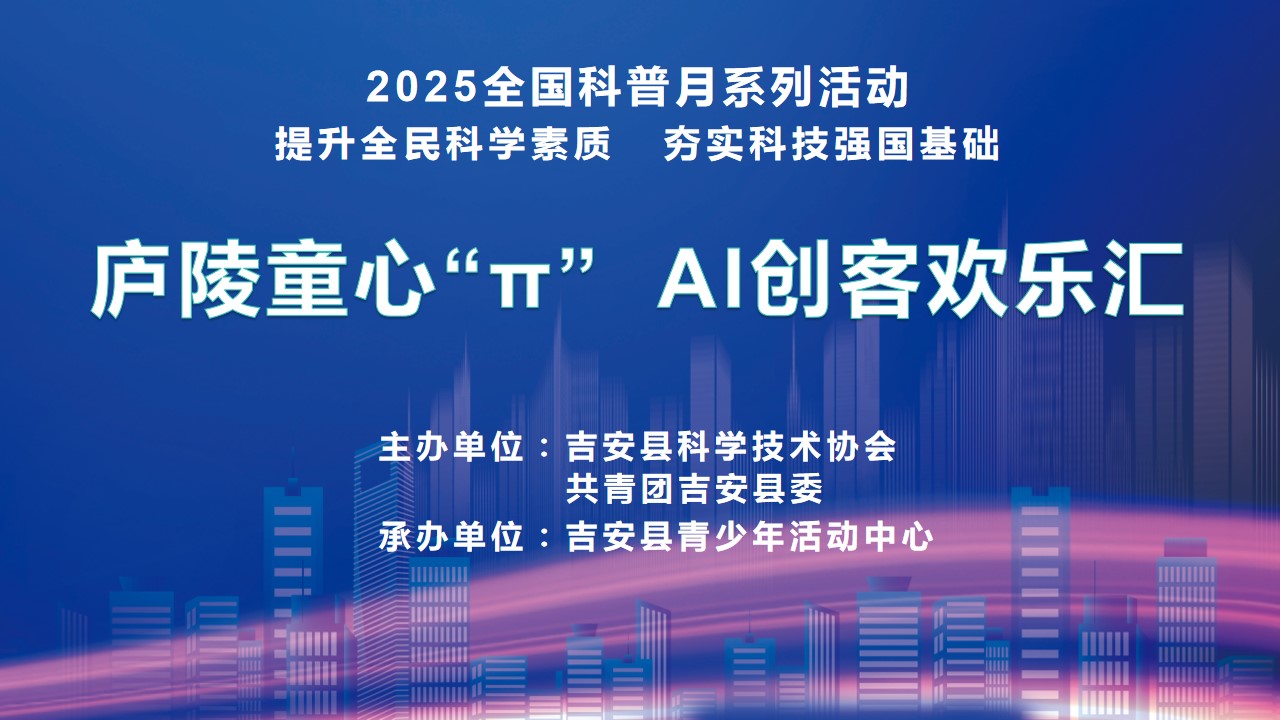 2025全国科普月系列活动
提升全民科学素质　夯实科技强国基础

庐陵童心“π” AI创客欢乐汇

主办单位：吉安县科学技术协会
共青团吉安县委
承办单位：吉安县青少年活动中心